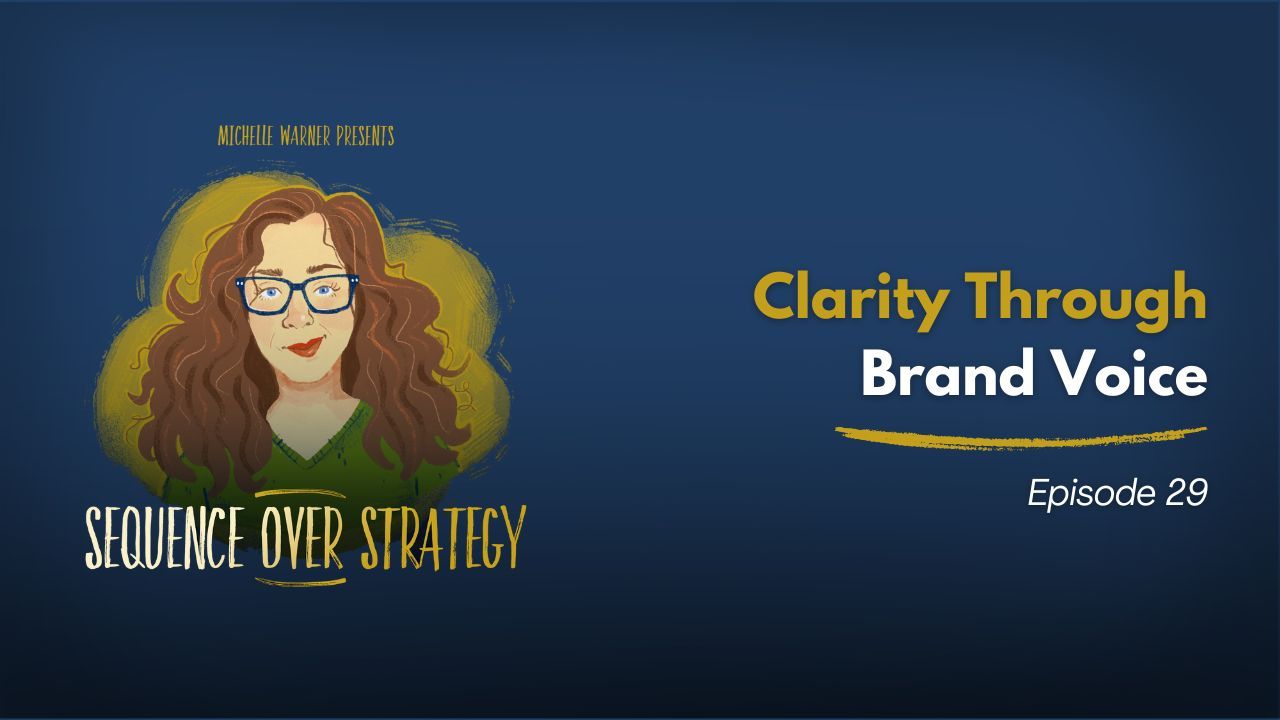 MICHELLE WARNER PRESENTS

SEQUENCE OVER STRATEGY

Clarity Through
Brand Voice

Episode 29